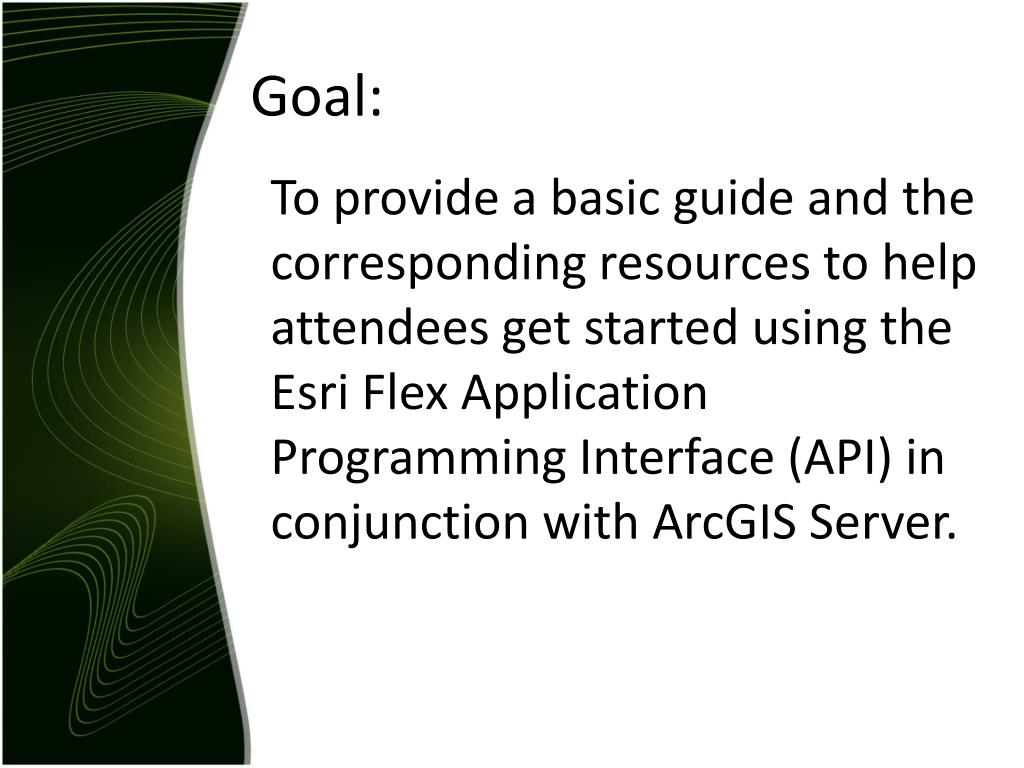 Goal:

To provide a basic guide and the corresponding resources to help attendees get started using the Esri Flex Application Programming Interface (API) in conjunction with ArcGIS Server.